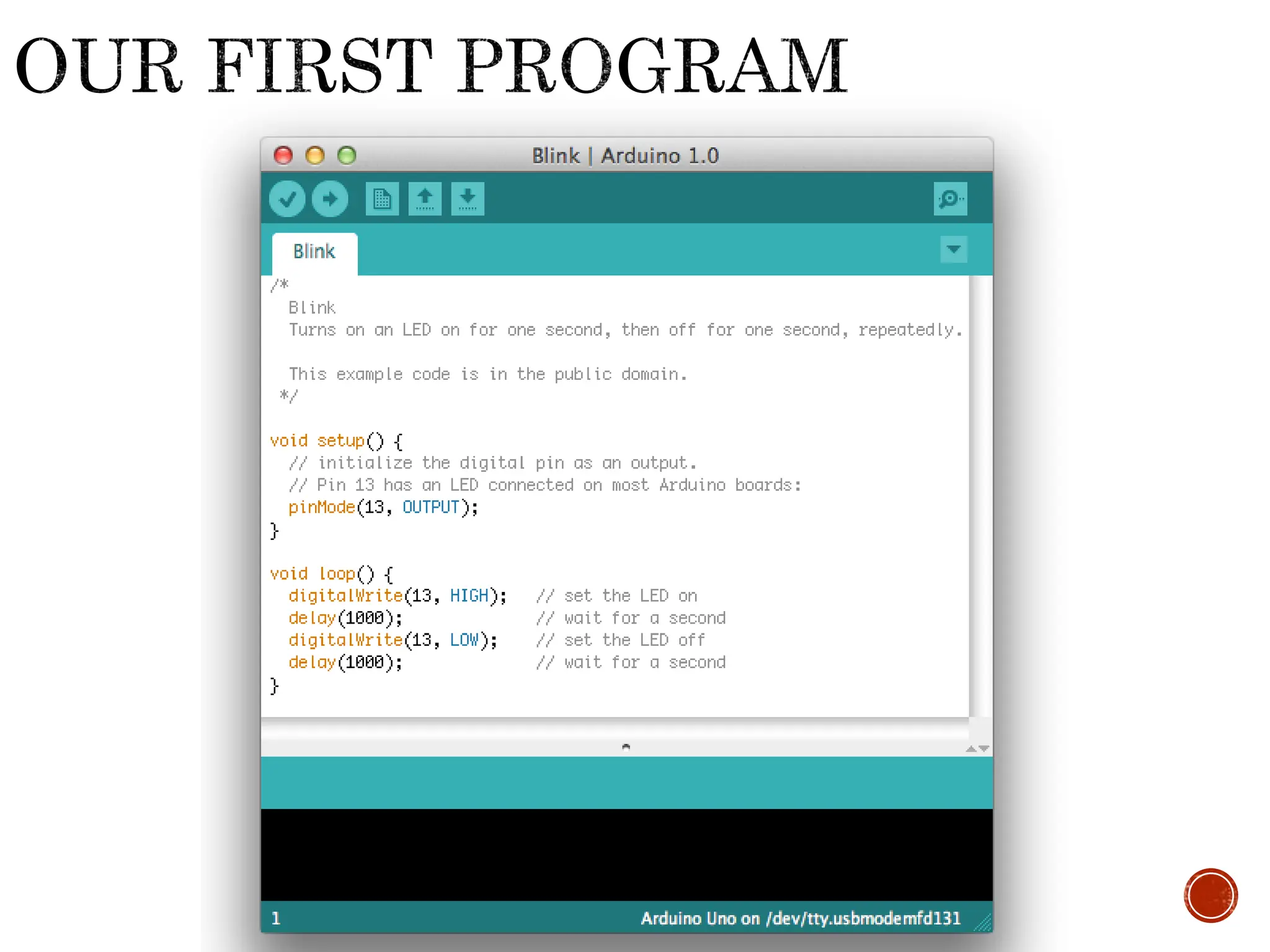 OUR FIRST PROGRAM

Blink | Arduino 1.0

Blink

/*
  Blink
  Turns on an LED on for one second, then off for one second, repeatedly.

  This example code is in the public domain.
 */

void setup() {
  // initialize the digital pin as an output.
  // Pin 13 has an LED connected on most Arduino boards:
  pinMode(13, OUTPUT);
}

void loop() {
  digitalWrite(13, HIGH);   // set the LED on
  delay(1000);              // wait for a second
  digitalWrite(13, LOW);    // set the LED off
  delay(1000);              // wait for a second
}

1

Arduino Uno on /dev/tty.usbmodemfd131